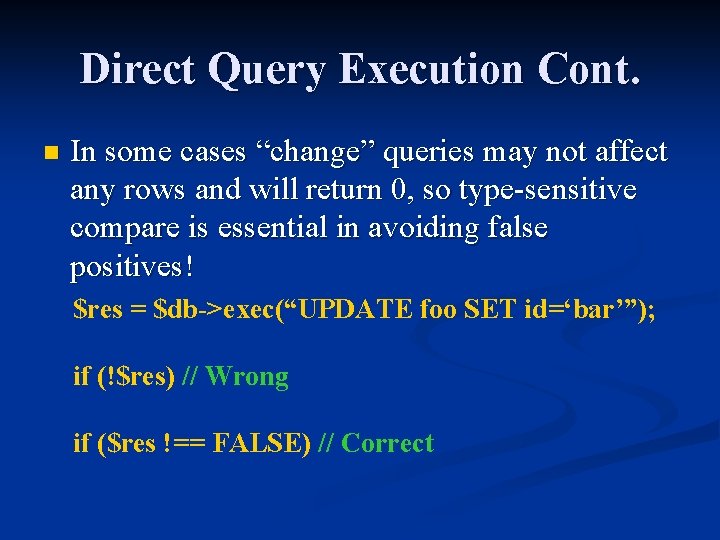 Direct Query Execution Cont.

In some cases “change” queries may not affect any rows and will return 0, so type-sensitive compare is essential in avoiding false positives!

$res = $db->exec(“UPDATE foo SET id=‘bar’”);

if (!$res) // Wrong

if ($res !== FALSE) // Correct